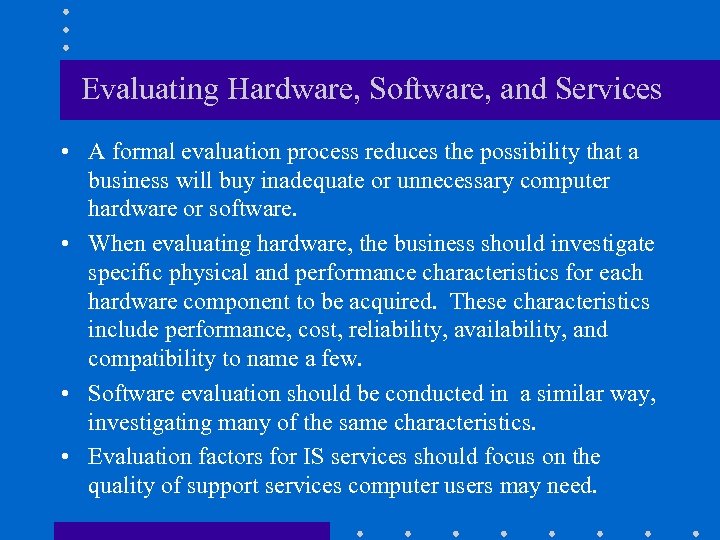 Evaluating Hardware, Software, and Services

• A formal evaluation process reduces the possibility that a business will buy inadequate or unnecessary computer hardware or software.

• When evaluating hardware, the business should investigate specific physical and performance characteristics for each hardware component to be acquired. These characteristics include performance, cost, reliability, availability, and compatibility to name a few.

• Software evaluation should be conducted in a similar way, investigating many of the same characteristics.

• Evaluation factors for IS services should focus on the quality of support services computer users may need.